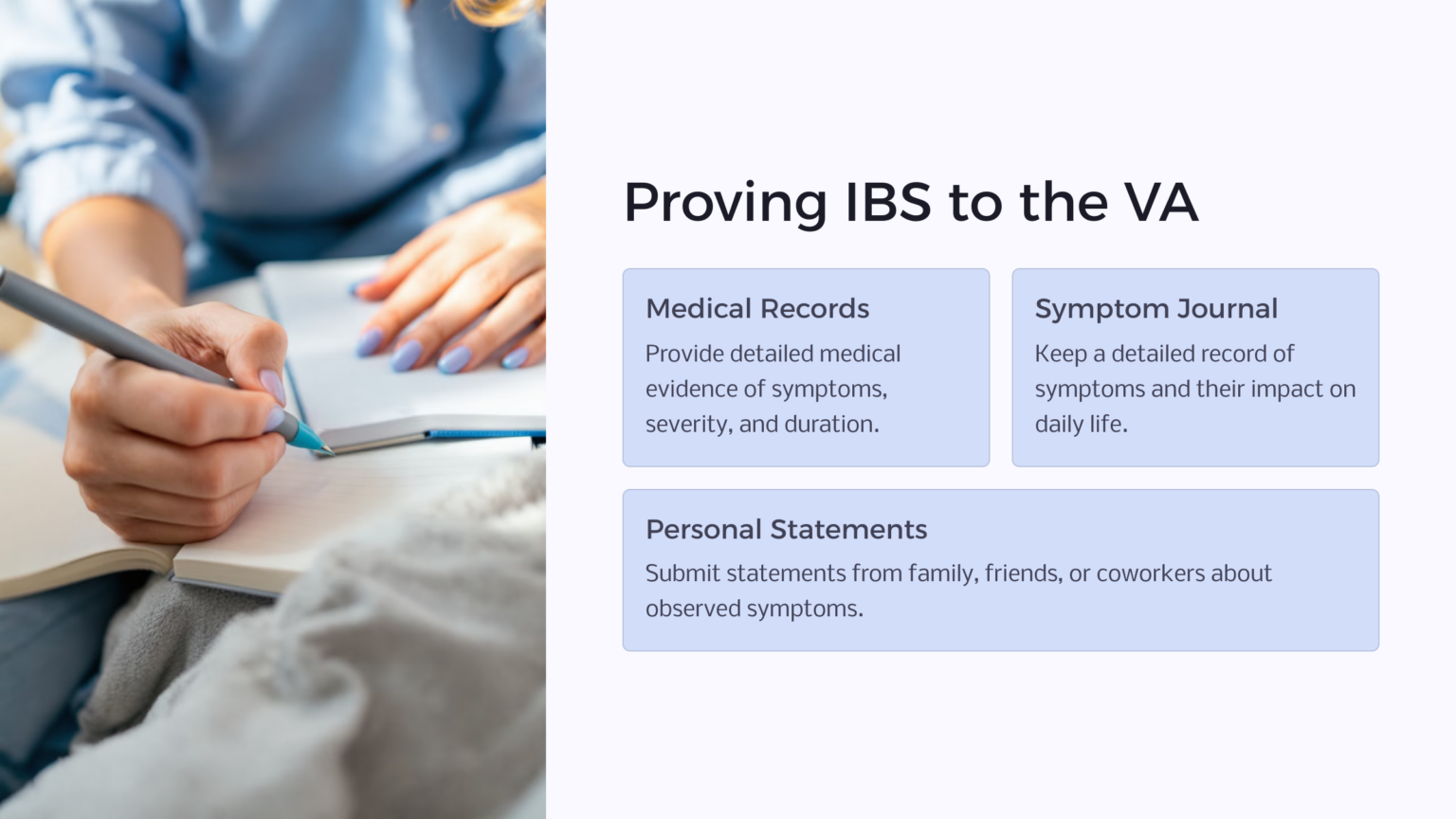 Proving IBS to the VA

Medical Records

Provide detailed medical evidence of symptoms, severity, and duration.

Symptom Journal

Keep a detailed record of symptoms and their impact on daily life.

Personal Statements

Submit statements from family, friends, or coworkers about observed symptoms.